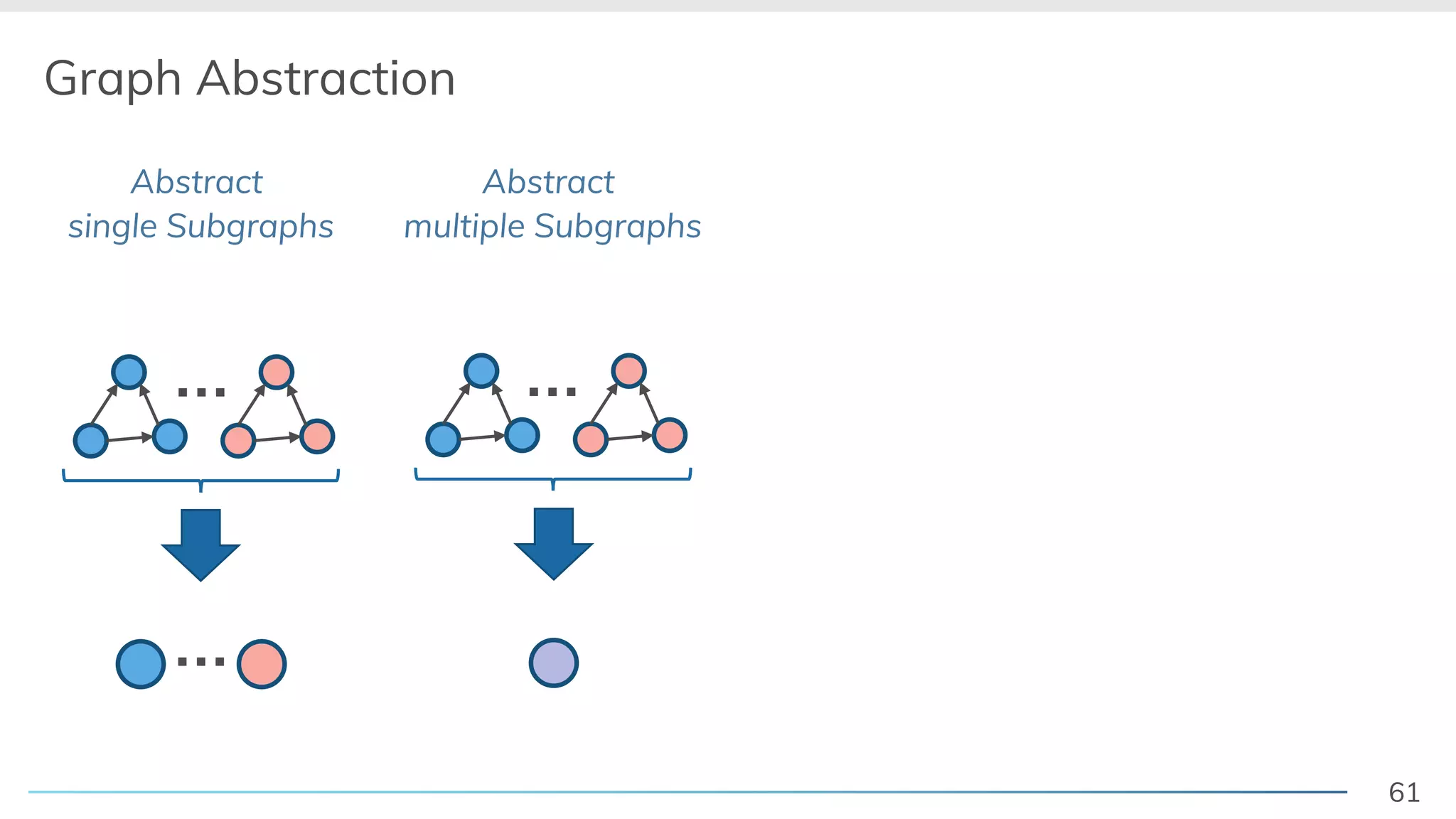 Graph Abstraction

Abstract
single Subgraphs

Abstract
multiple Subgraphs

...

...

...

61